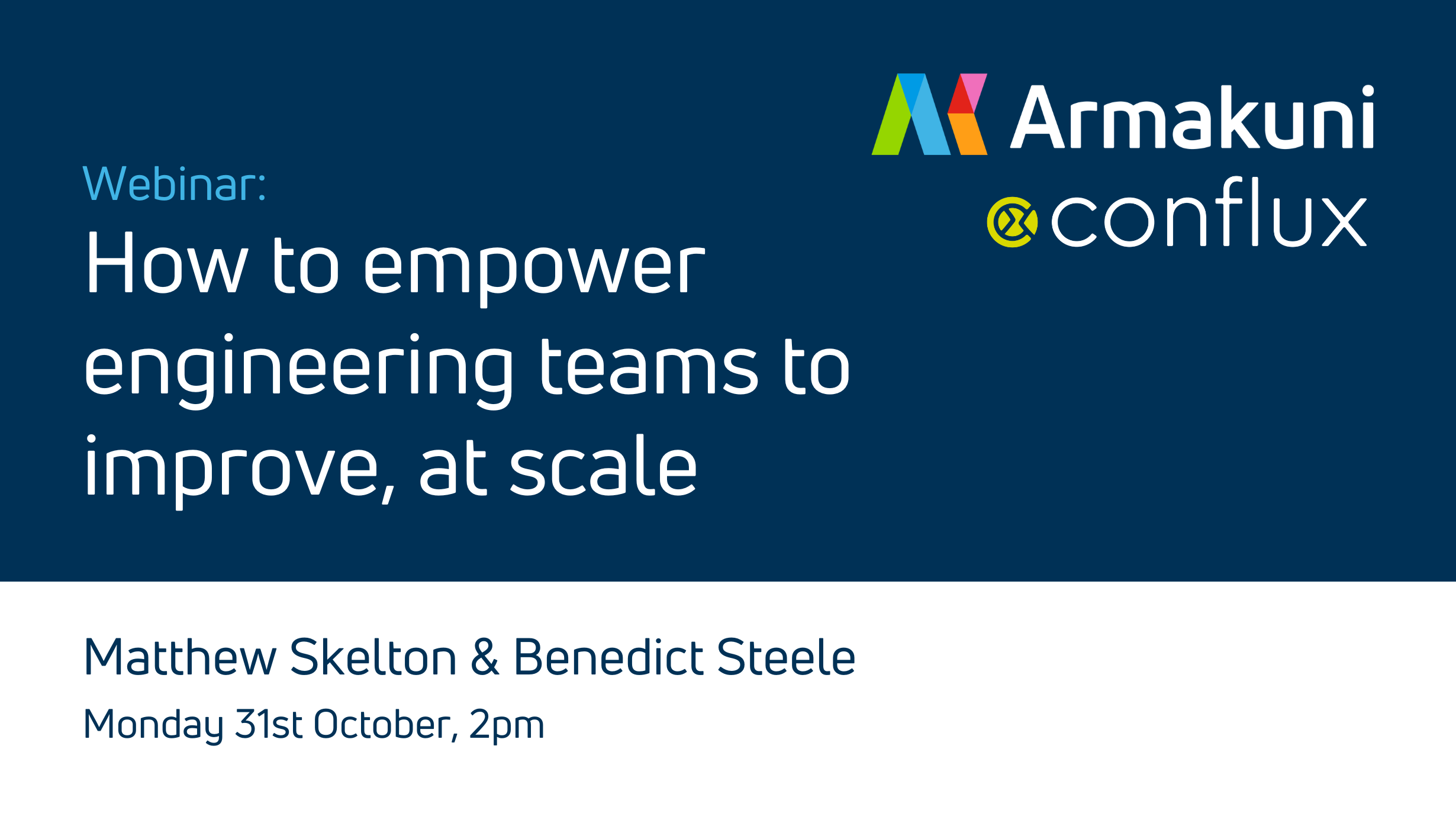 Armakuni
conflux

Webinar:
How to empower engineering teams to improve, at scale

Matthew Skelton & Benedict Steele
Monday 31st October, 2pm